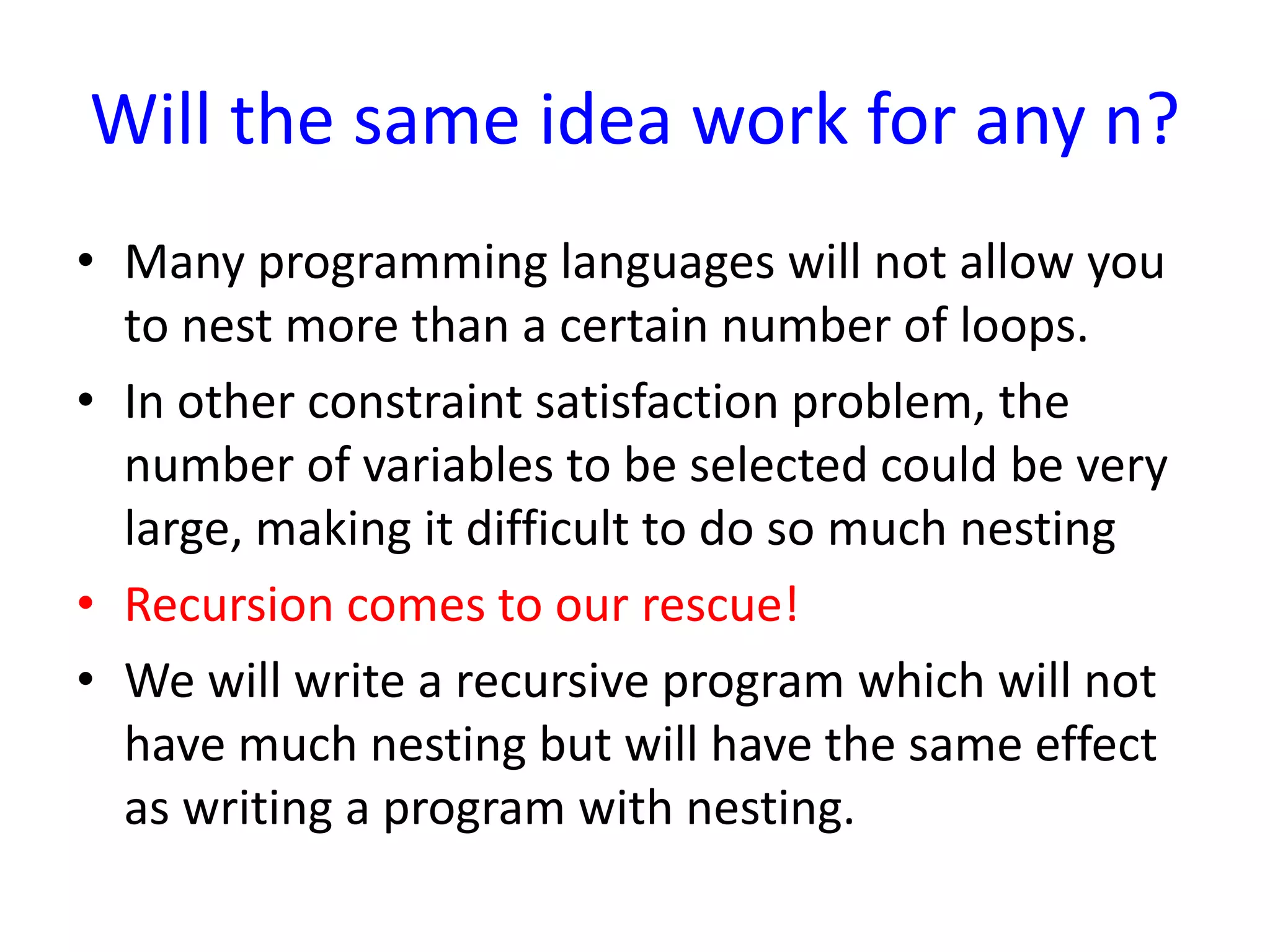 Will the same idea work for any n?

• Many programming languages will not allow you to nest more than a certain number of loops.

• In other constraint satisfaction problem, the number of variables to be selected could be very large, making it difficult to do so much nesting

• Recursion comes to our rescue!

• We will write a recursive program which will not have much nesting but will have the same effect as writing a program with nesting.